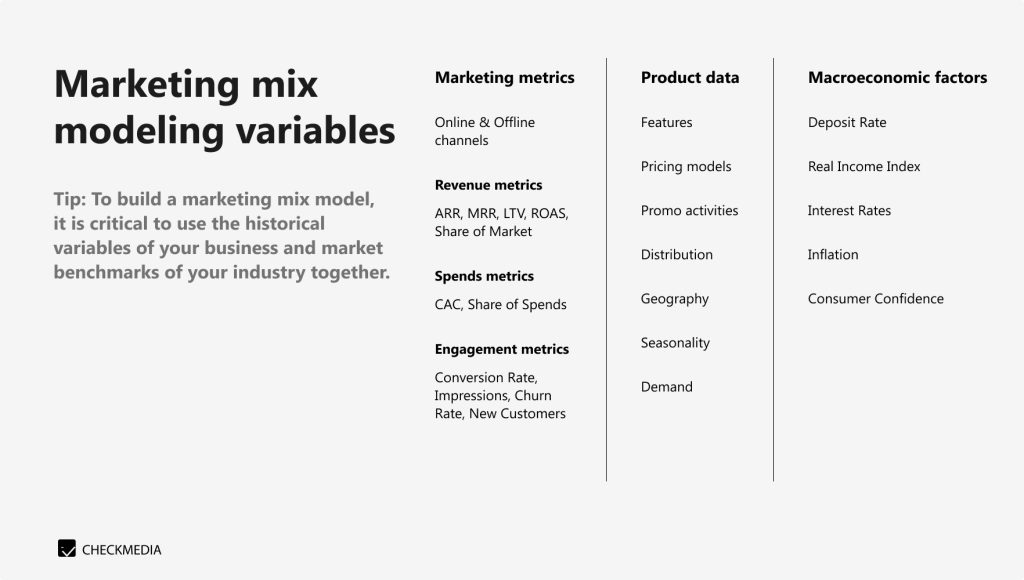 Marketing mix modeling variables

Tip: To build a marketing mix model, it is critical to use the historical variables of your business and market benchmarks of your industry together.

Marketing metrics

Online & Offline channels

Revenue metrics

ARR, MRR, LTV, ROAS, Share of Market

Spends metrics

CAC, Share of Spends

Engagement metrics

Conversion Rate, Impressions, Churn Rate, New Customers

Product data

Features

Pricing models

Promo activities

Distribution

Geography

Seasonality

Demand

Macroeconomic factors

Deposit Rate

Real Income Index

Interest Rates

Inflation

Consumer Confidence

CHECKMEDIA